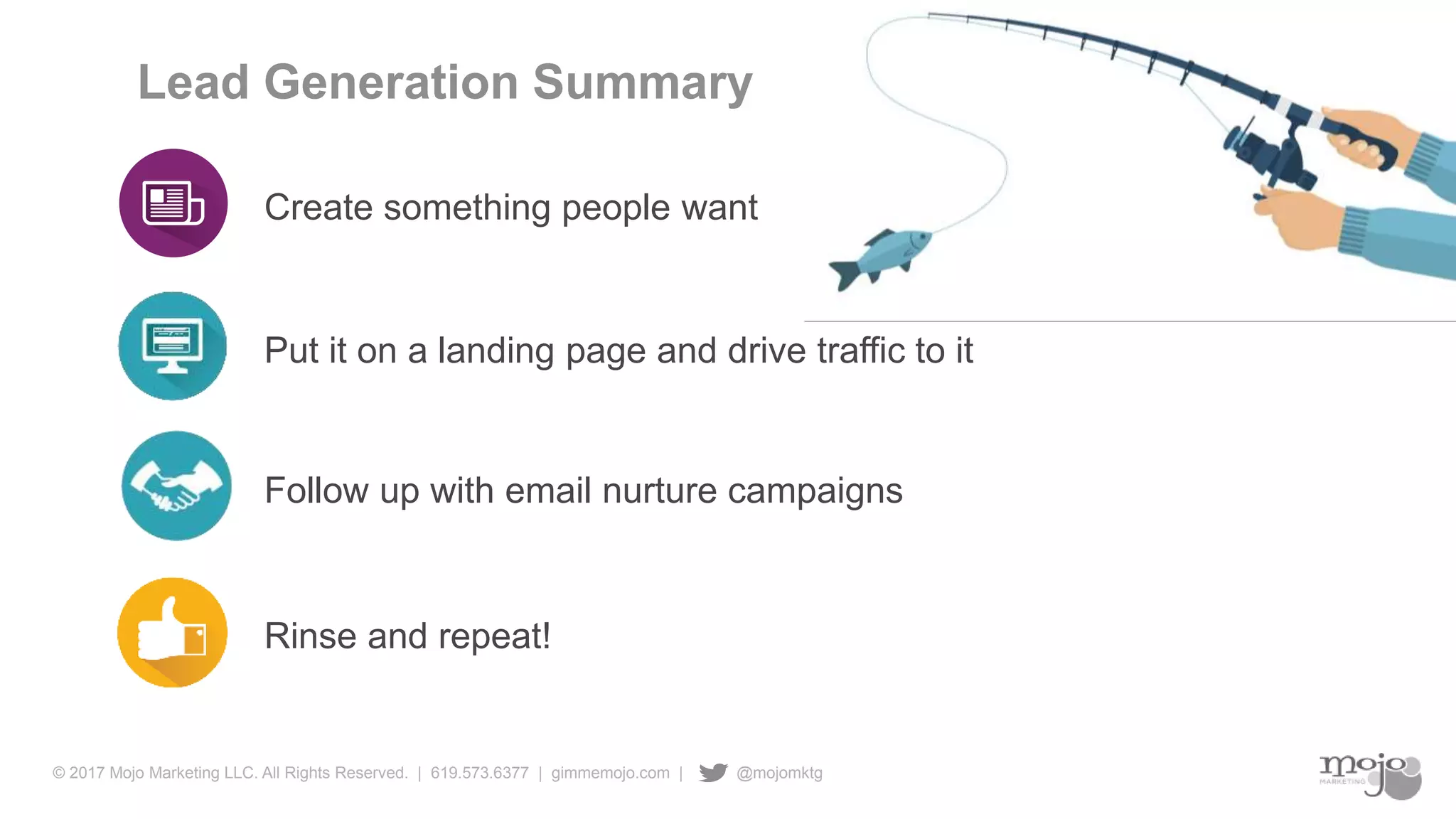 Lead Generation Summary

Create something people want

Put it on a landing page and drive traffic to it

Follow up with email nurture campaigns

Rinse and repeat!

© 2017 Mojo Marketing LLC. All Rights Reserved. | 619.573.6377 | gimmemojo.com | @mojomktg

mojo MARKETING